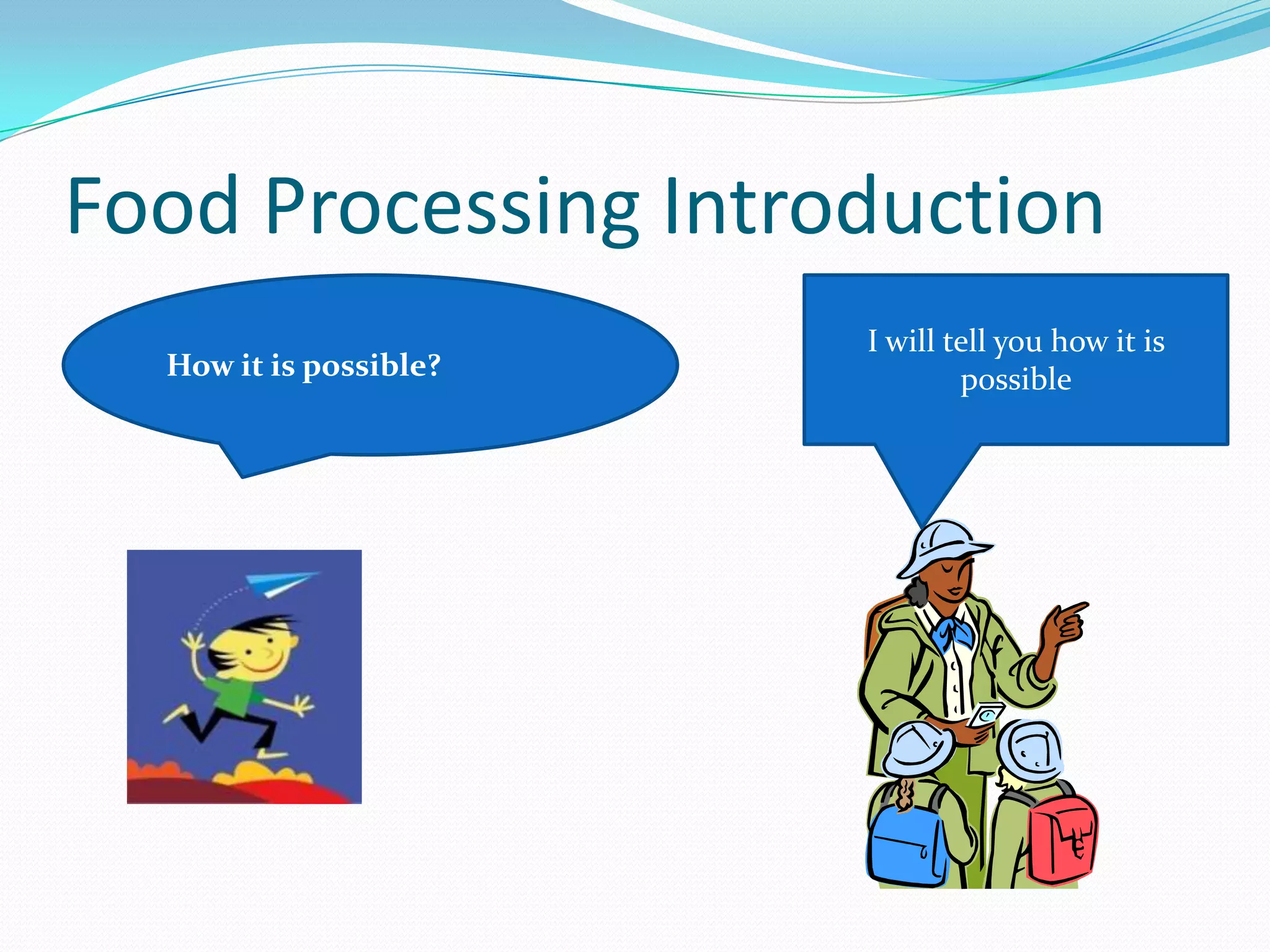 Food Processing Introduction

How it is possible?

I will tell you how it is possible